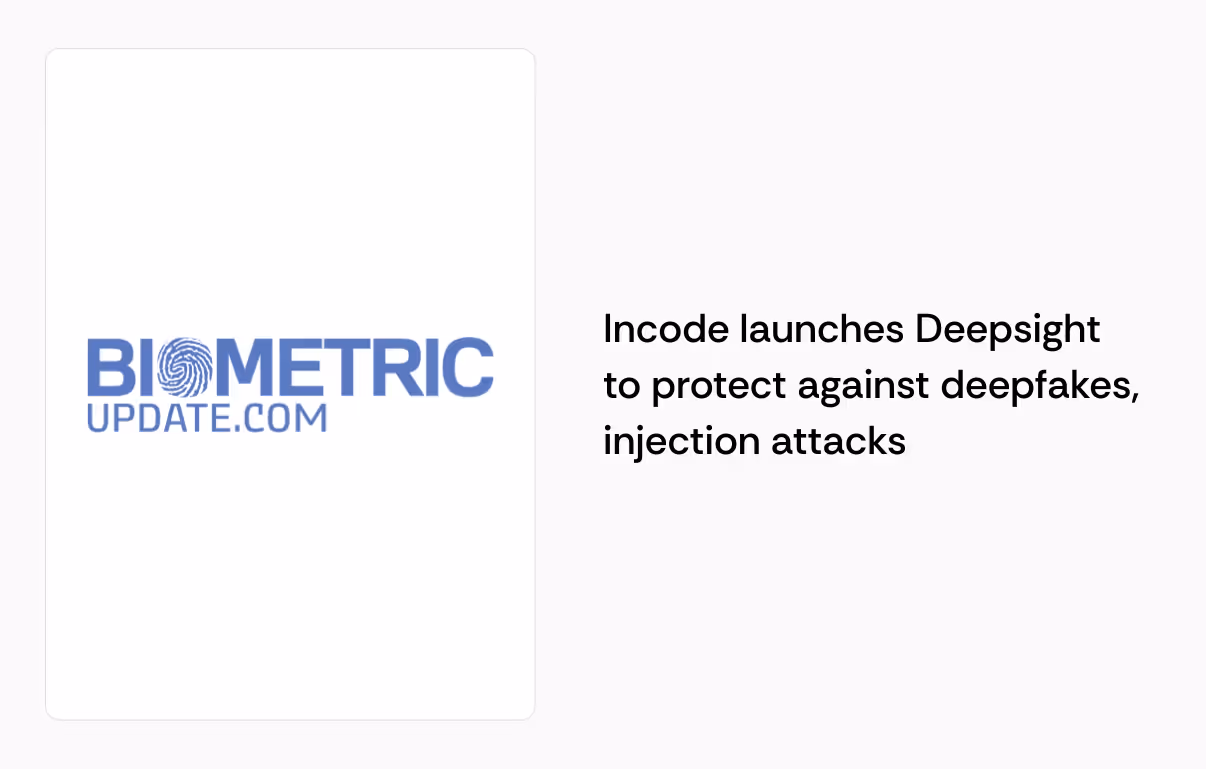 BIOMETRIC
UPDATE.COM

Incode launches Deepsight to protect against deepfakes, injection attacks